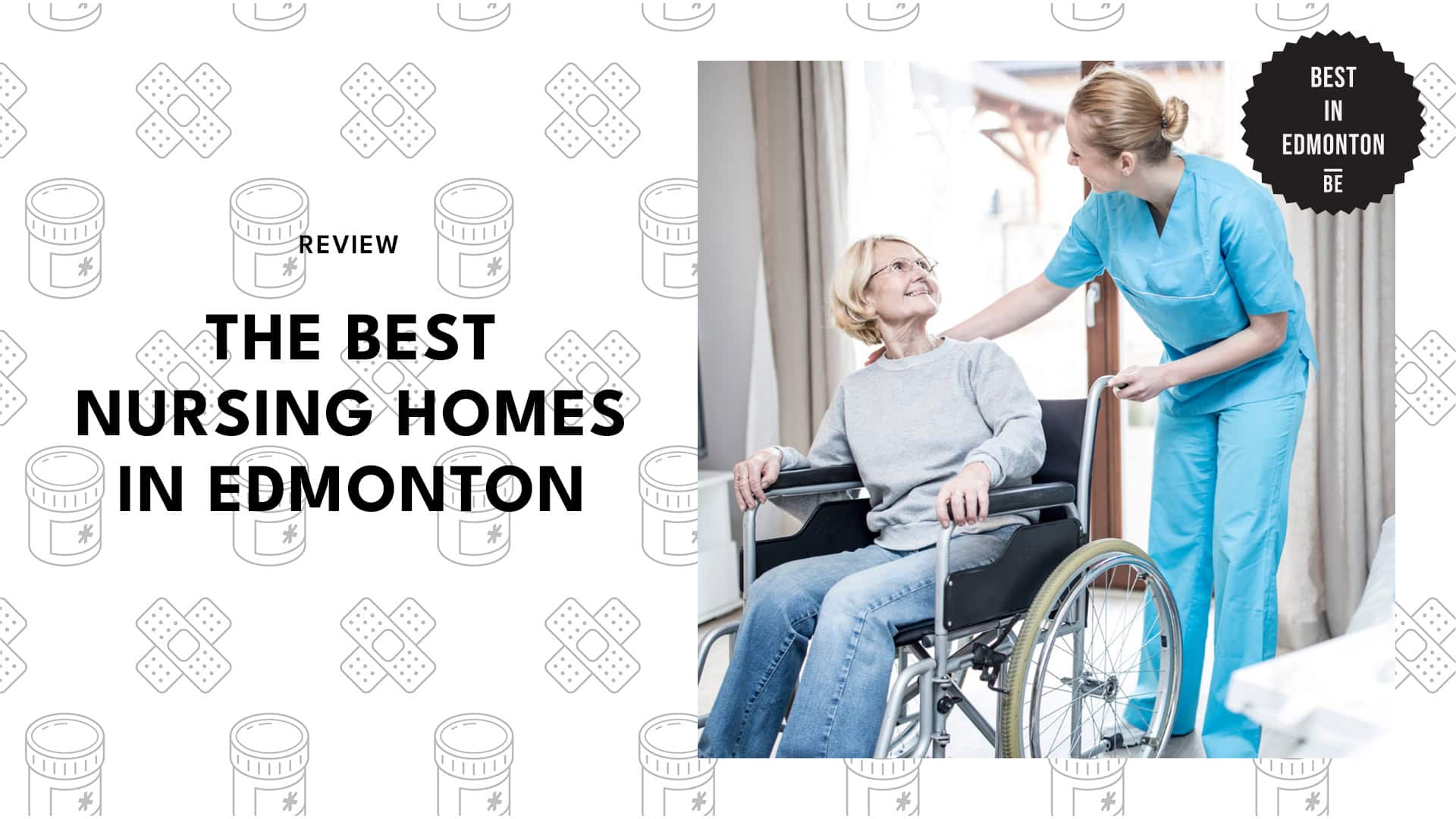 REVIEW

THE BEST NURSING HOMES IN EDMONTON

BEST IN EDMONTON BE